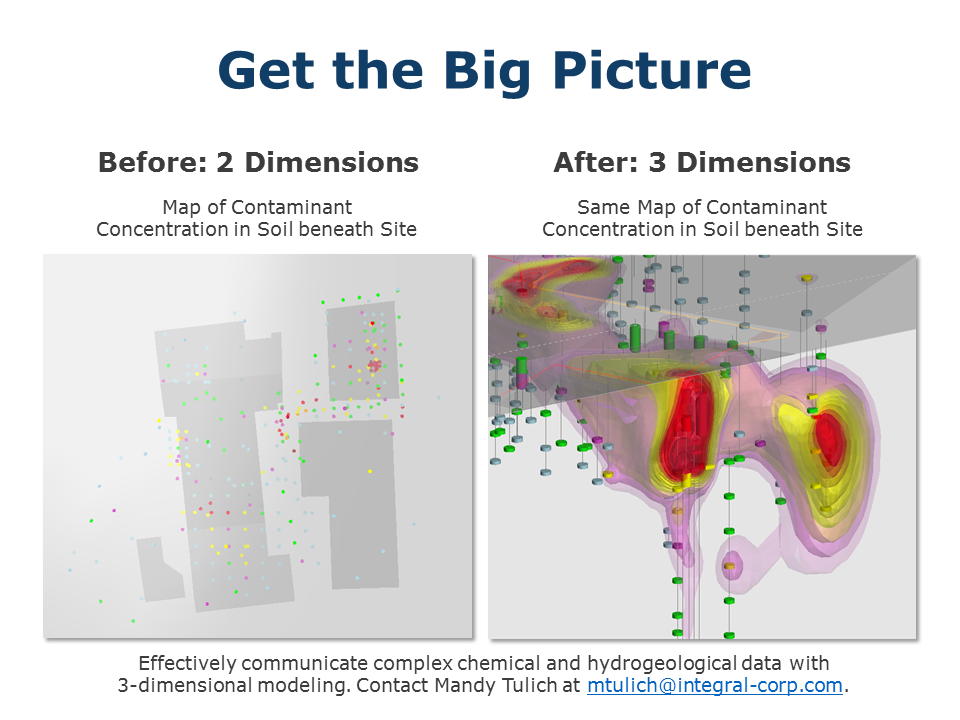 Get the Big Picture

Before: 2 Dimensions

Map of Contaminant Concentration in Soil beneath Site

After: 3 Dimensions

Same Map of Contaminant Concentration in Soil beneath Site

Effectively communicate complex chemical and hydrogeological data with 3-dimensional modeling. Contact Mandy Tulich at mtulich@integral-corp.com.